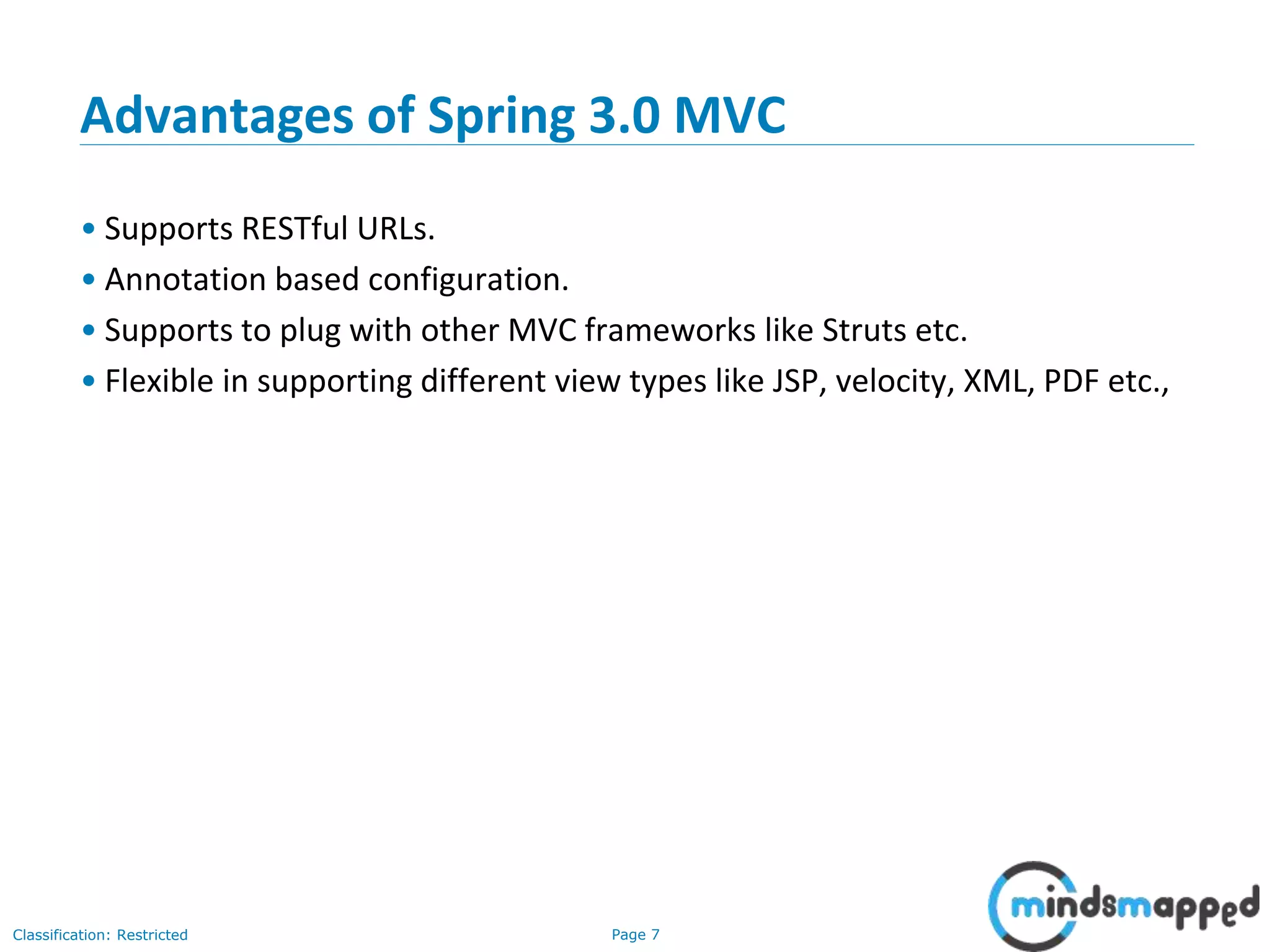 Advantages of Spring 3.0 MVC

• Supports RESTful URLs.
• Annotation based configuration.
• Supports to plug with other MVC frameworks like Struts etc.
• Flexible in supporting different view types like JSP, velocity, XML, PDF etc.,

Classification: Restricted

Page 7

mindsmapped